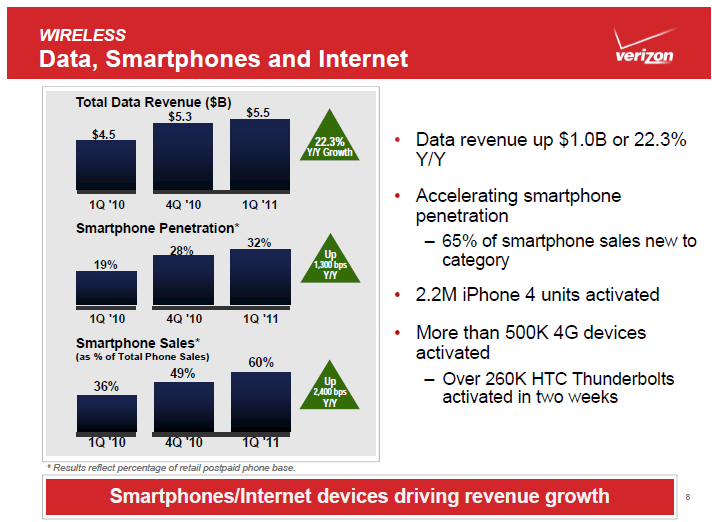 WIRELESS
Data, Smartphones and Internet

verizon

Total Data Revenue ($B)

$4.5
$5.3
$5.5

1Q '10
4Q '10
1Q '11

22.3%
Y/Y Growth

Smartphone Penetration*

19%
28%
32%

1Q '10
4Q '10
1Q '11

Up
1,300 bps
Y/Y

Smartphone Sales*
(as % of Total Phone Sales)

36%
49%
60%

1Q '10
4Q '10
1Q '11

Up
2,400 bps
Y/Y

* Results reflect percentage of retail postpaid phone base.

• Data revenue up $1.0B or 22.3% Y/Y

• Accelerating smartphone penetration
– 65% of smartphone sales new to category

• 2.2M iPhone 4 units activated

• More than 500K 4G devices activated
– Over 260K HTC Thunderbolts activated in two weeks

Smartphones/Internet devices driving revenue growth

8